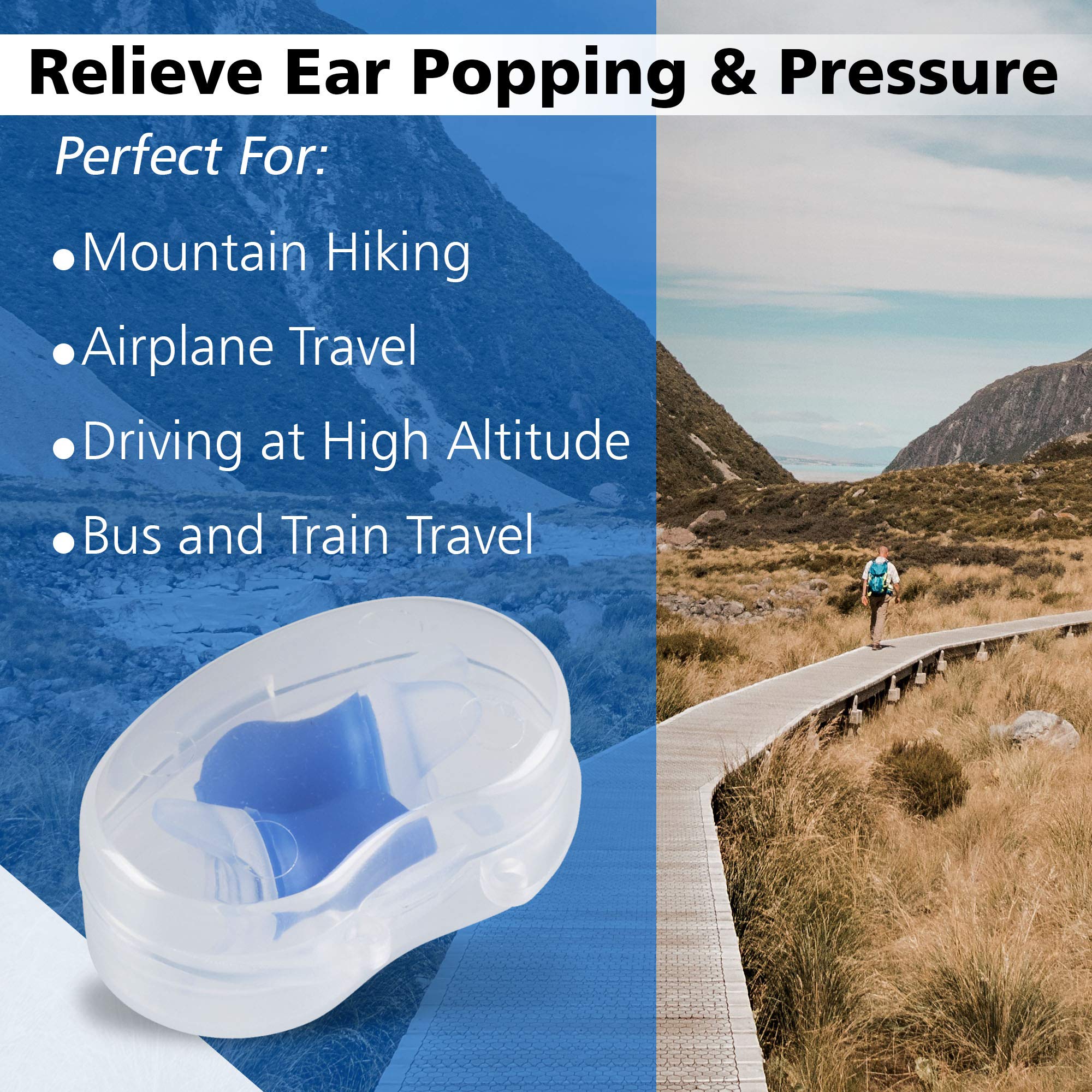 Relieve Ear Popping & Pressure

Perfect For:

• Mountain Hiking
• Airplane Travel
• Driving at High Altitude
• Bus and Train Travel